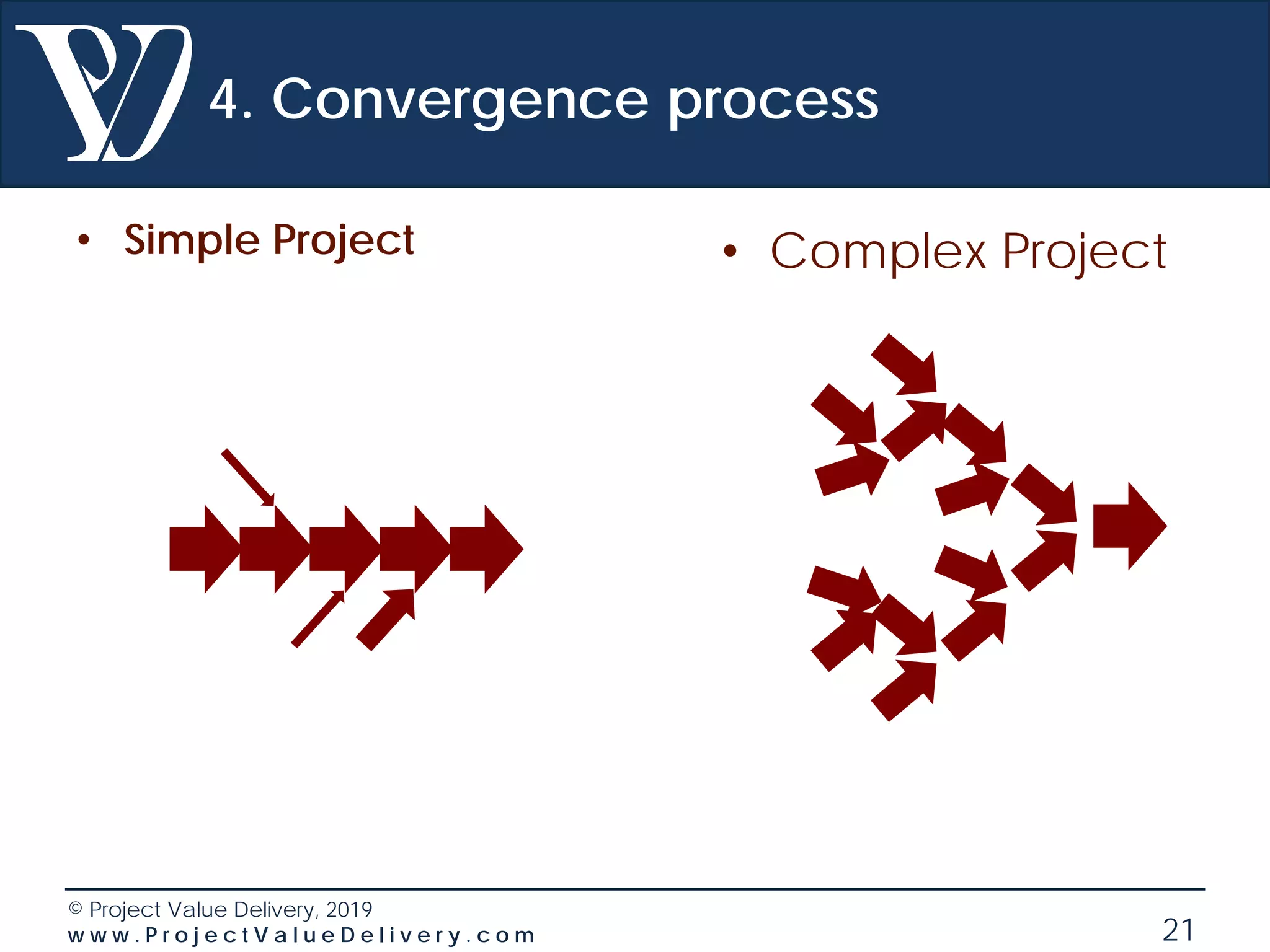 4. Convergence process

• Simple Project

• Complex Project

© Project Value Delivery, 2019
www.ProjectValueDelivery.com

21